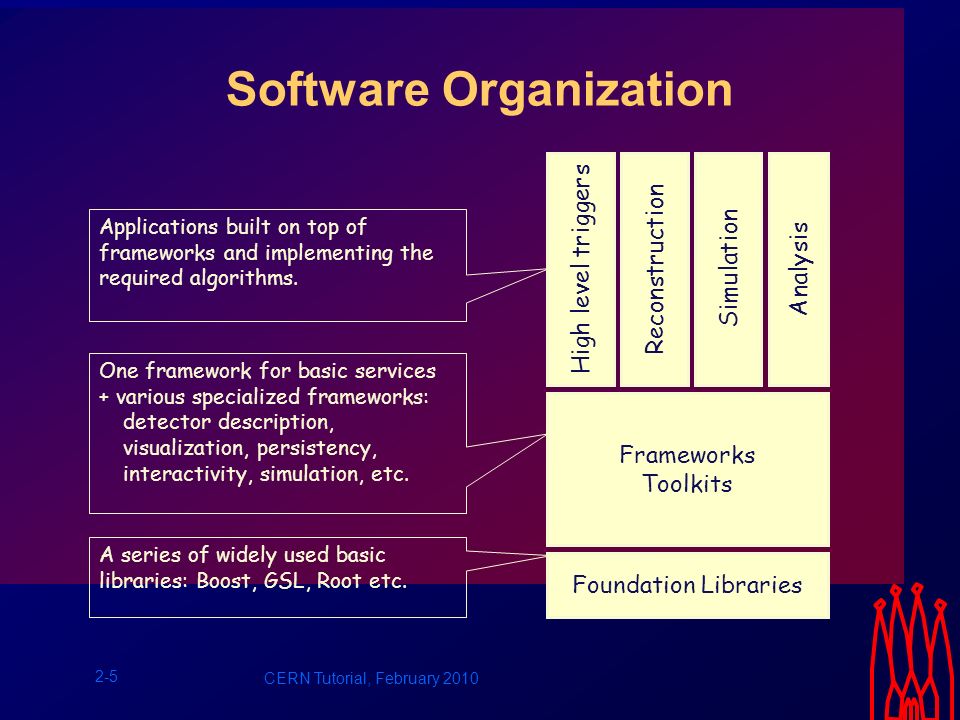 Software Organization

Applications built on top of frameworks and implementing the required algorithms.

One framework for basic services + various specialized frameworks: detector description, visualization, persistency, interactivity, simulation, etc.

A series of widely used basic libraries: Boost, GSL, Root etc.

High level triggers

Reconstruction

Simulation

Analysis

Frameworks
Toolkits

Foundation Libraries

2-5

CERN Tutorial, February 2010